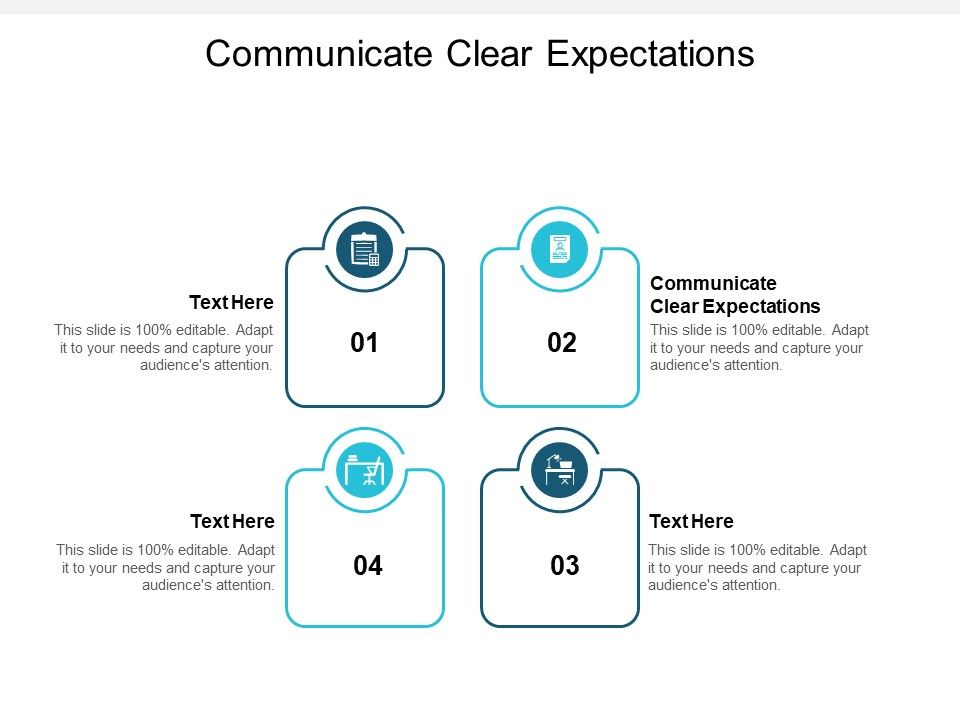 Communicate Clear Expectations

Text Here

This slide is 100% editable. Adapt it to your needs and capture your audience's attention.

01

02

Communicate Clear Expectations

This slide is 100% editable. Adapt it to your needs and capture your audience's attention.

Text Here

This slide is 100% editable. Adapt it to your needs and capture your audience's attention.

04

03

Text Here

This slide is 100% editable. Adapt it to your needs and capture your audience's attention.